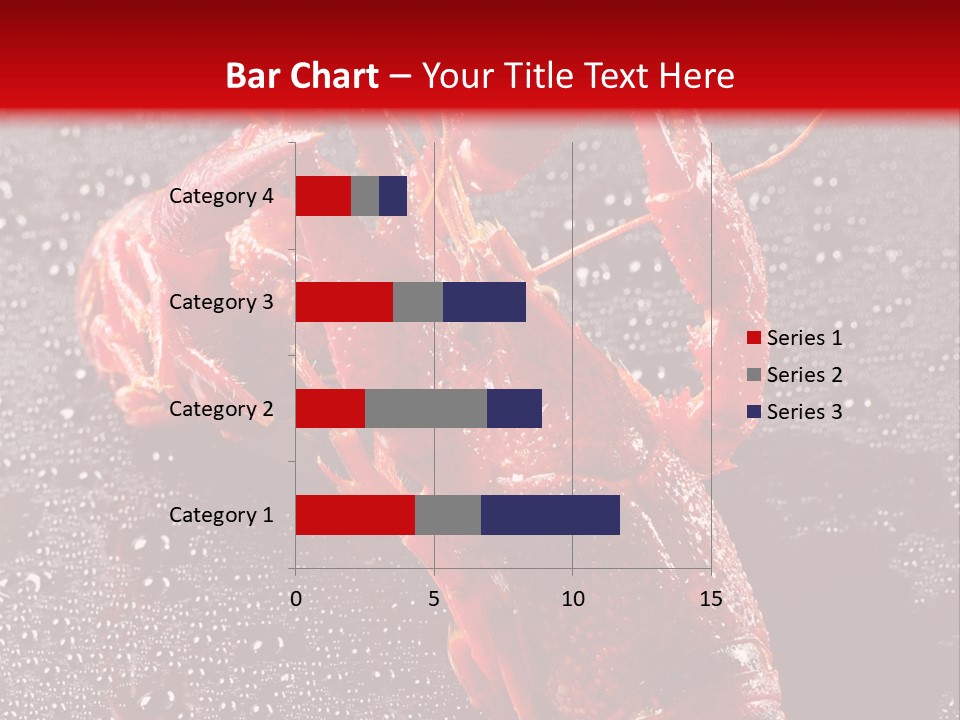 Bar Chart – Your Title Text Here

Category 4
Category 3
Category 2
Category 1

0
5
10
15

Series 1
Series 2
Series 3